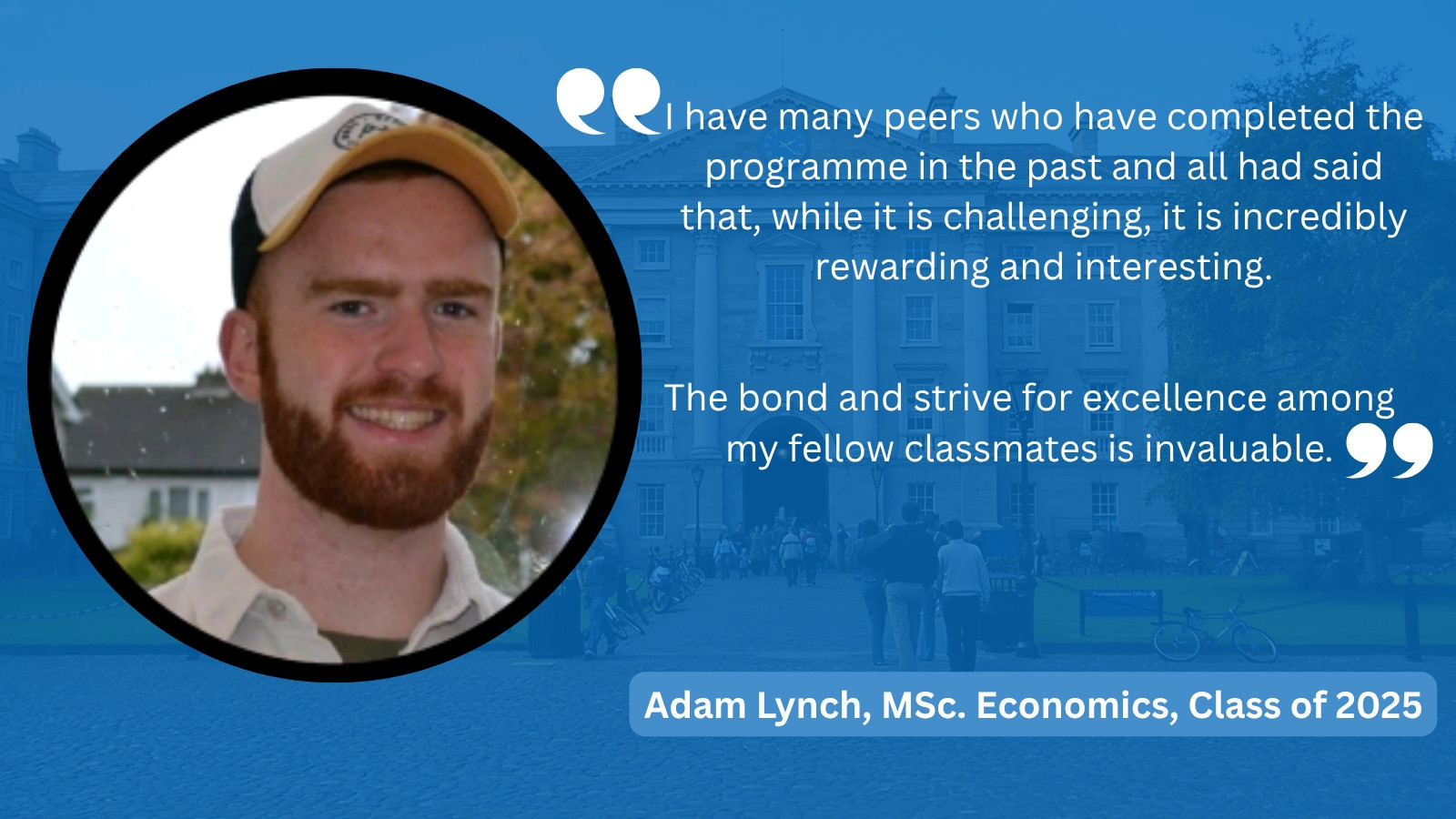 I have many peers who have completed the programme in the past and all had said that, while it is challenging, it is incredibly rewarding and interesting.

The bond and strive for excellence among my fellow classmates is invaluable.

Adam Lynch, MSc. Economics, Class of 2025